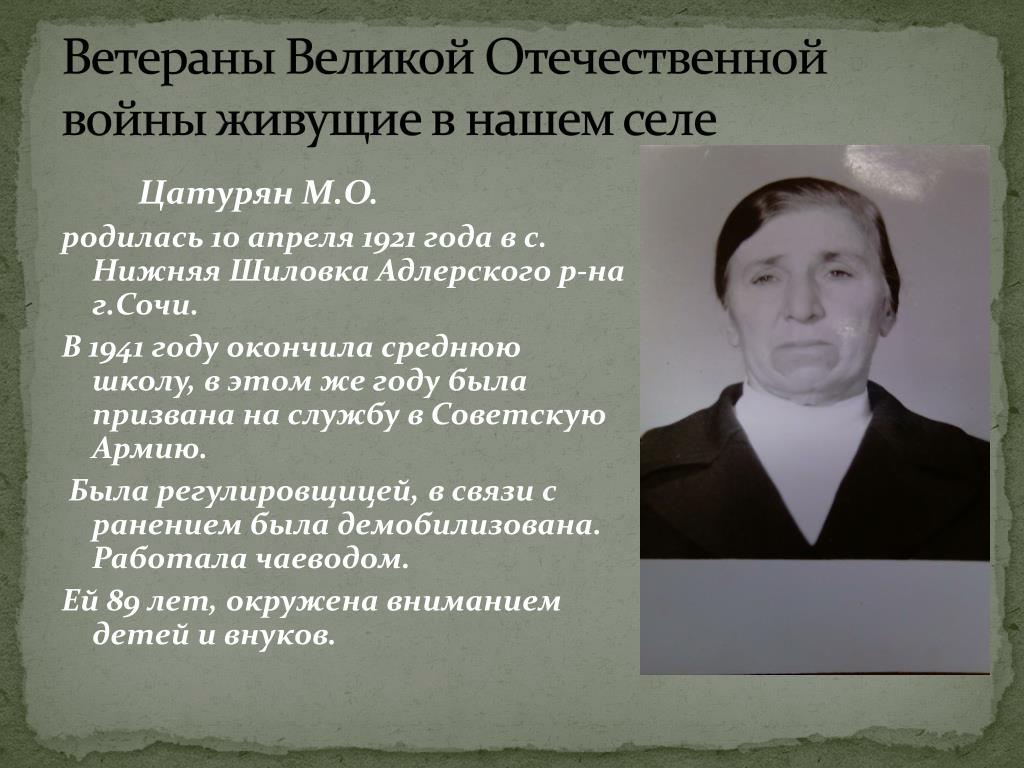 Ветераны Великой Отечественной войны живущие в нашем селе

Цатурян М.О.

родилась 10 апреля 1921 года в с. Нижняя Шиловка Адлерского р-на г.Сочи.

В 1941 году окончила среднюю школу, в этом же году была призвана на службу в Советскую Армию.

Была регулировщицей, в связи с ранением была демобилизована. Работала чаеводом.

Ей 89 лет, окружена вниманием детей и внуков.